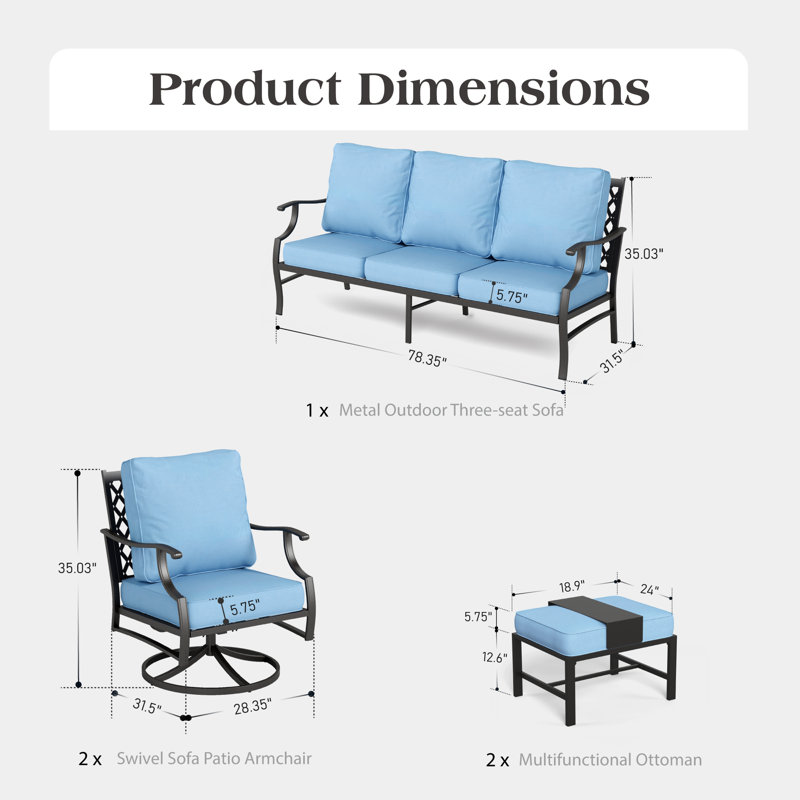 Product Dimensions

35.03"
5.75"
78.35"
31.5"

1 x Metal Outdoor Three-seat Sofa

35.03"
5.75"
31.5"
28.35"

2 x Swivel Sofa Patio Armchair

18.9"
24"
5.75"
12.6"

2 x Multifunctional Ottoman